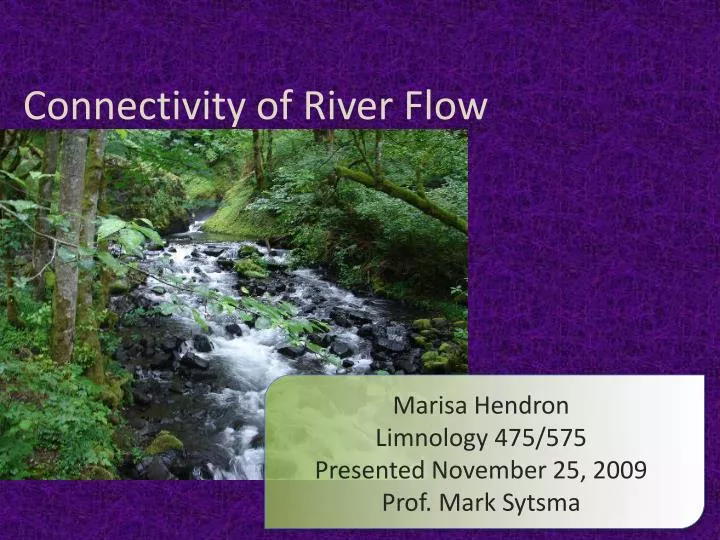 Connectivity of River Flow

Marisa Hendron
Limnology 475/575
Presented November 25, 2009
Prof. Mark Sytsma